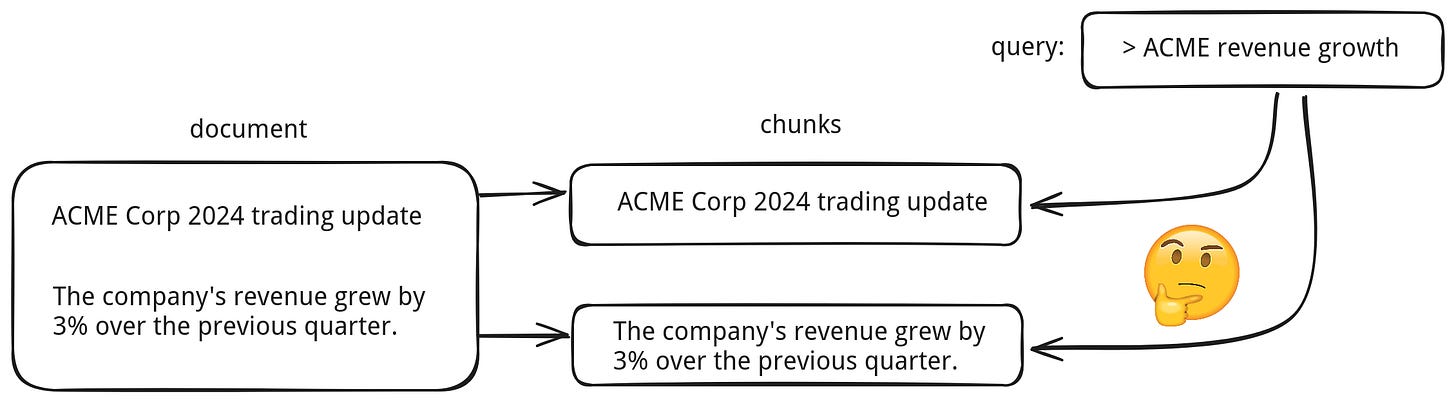 query: > ACME revenue growth

document

ACME Corp 2024 trading update

The company's revenue grew by 3% over the previous quarter.

chunks

ACME Corp 2024 trading update

The company's revenue grew by 3% over the previous quarter.